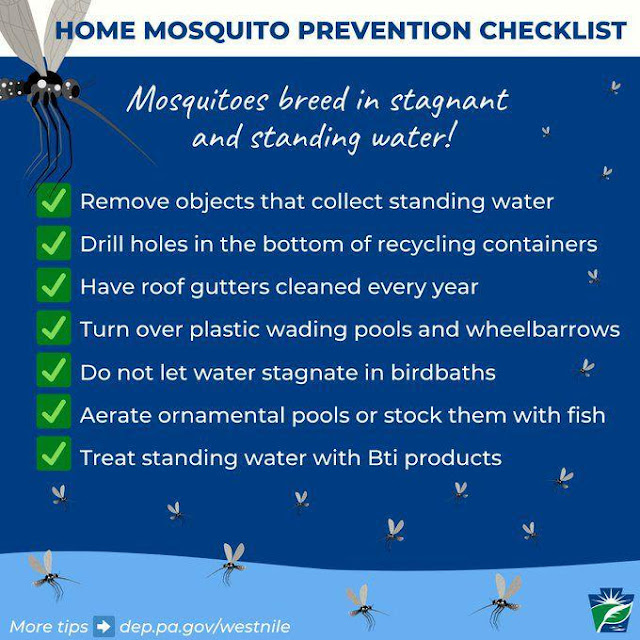 HOME MOSQUITO PREVENTION CHECKLIST

Mosquitoes breed in stagnant and standing water!

Remove objects that collect standing water

Drill holes in the bottom of recycling containers

Have roof gutters cleaned every year

Turn over plastic wading pools and wheelbarrows

Do not let water stagnate in birdbaths

Aerate ornamental pools or stock them with fish

Treat standing water with Bti products

More tips dep.pa.gov/westnile